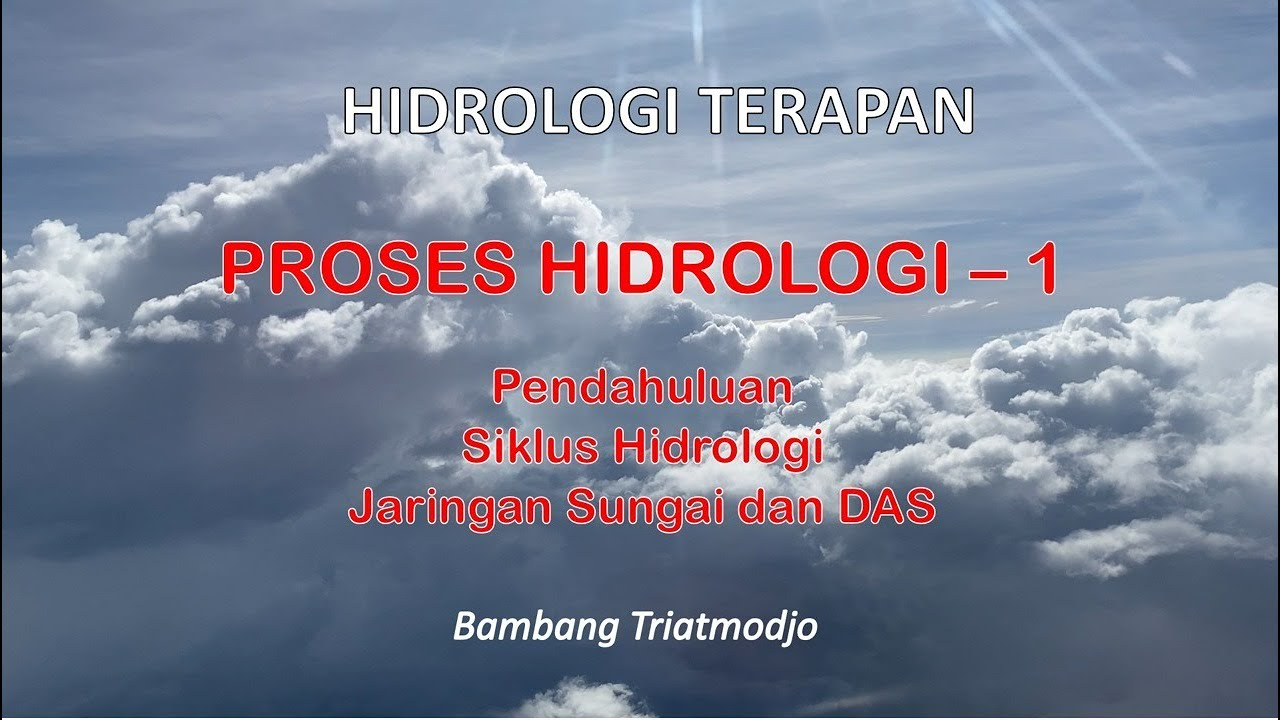 HIDROLOGI TERAPAN

PROSES HIDROLOGI – 1

Pendahuluan
Siklus Hidrologi
Jaringan Sungai dan DAS

Bambang Triatmodjo